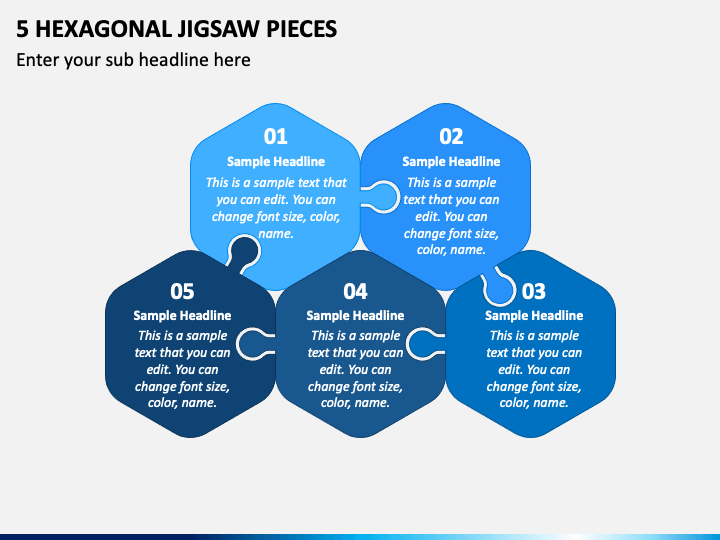 5 HEXAGONAL JIGSAW PIECES

Enter your sub headline here

01
Sample Headline
This is a sample text that you can edit. You can change font size, color, name.

02
Sample Headline
This is a sample text that you can edit. You can change font size, color, name.

05
Sample Headline
This is a sample text that you can edit. You can change font size, color, name.

04
Sample Headline
This is a sample text that you can edit. You can change font size, color, name.

03
Sample Headline
This is a sample text that you can edit. You can change font size, color, name.